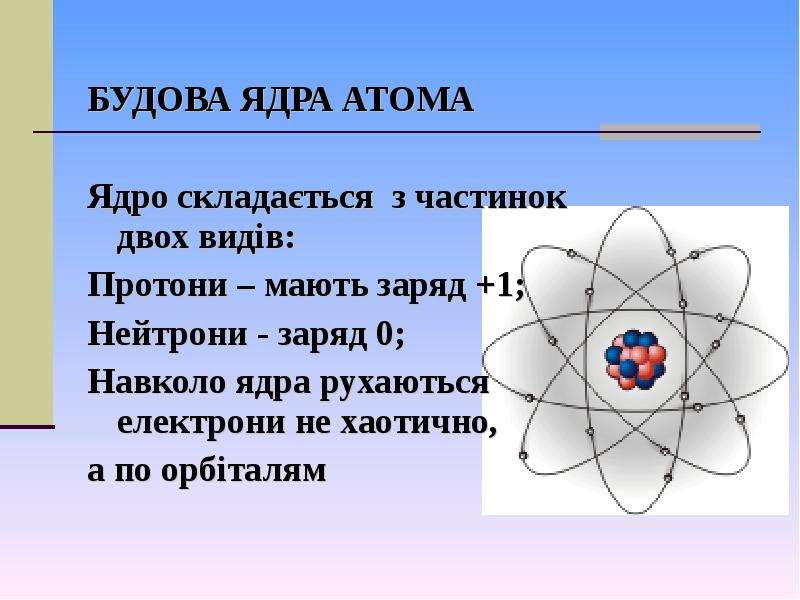 БУДОВА ЯДРА АТОМА

Ядро складається з частинок двох видів:

Протони – мають заряд +1;

Нейтрони - заряд 0;

Навколо ядра рухаються електрони не хаотично,

а по орбіталям